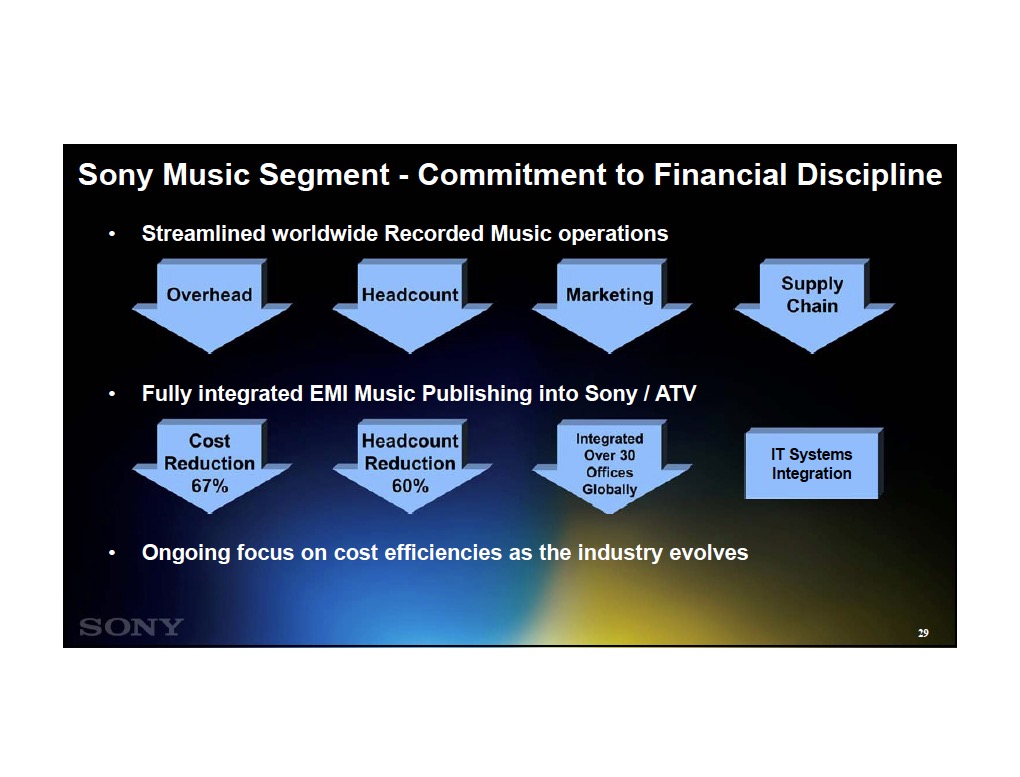 Sony Music Segment - Commitment to Financial Discipline

• Streamlined worldwide Recorded Music operations

Overhead

Headcount

Marketing

Supply Chain

• Fully integrated EMI Music Publishing into Sony / ATV

Cost Reduction 67%

Headcount Reduction 60%

Integrated Over 30 Offices Globally

IT Systems Integration

• Ongoing focus on cost efficiencies as the industry evolves

SONY

29